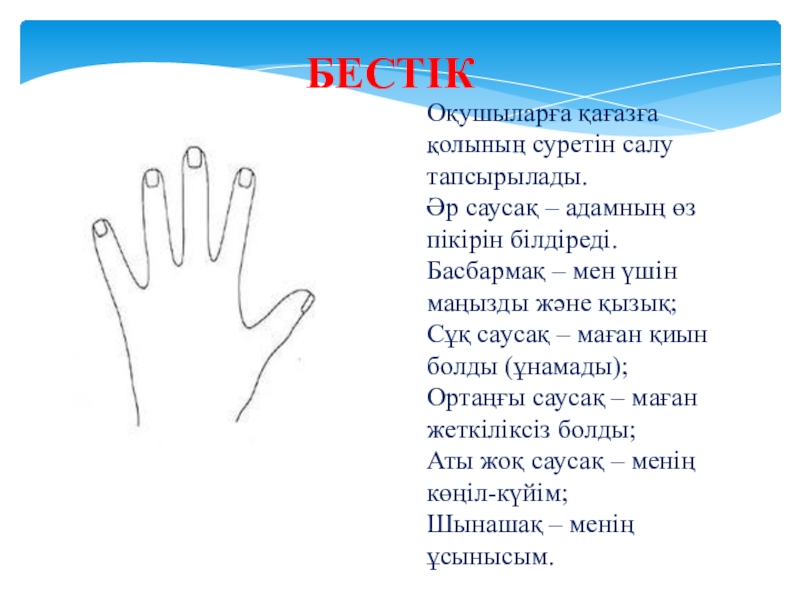 БЕСТІК

Оқушыларға қағазға қолының суретін салу тапсырылады.
Әр саусақ – адамның өз пікірін білдіреді.
Басбармақ – мен үшін маңызды және қызық;
Сұқ саусақ – маған қиын болды (ұнамады);
Ортаңғы саусақ – маған жеткіліксіз болды;
Аты жоқ саусақ – менің көңіл-күйім;
Шынашақ – менің ұсынысым.